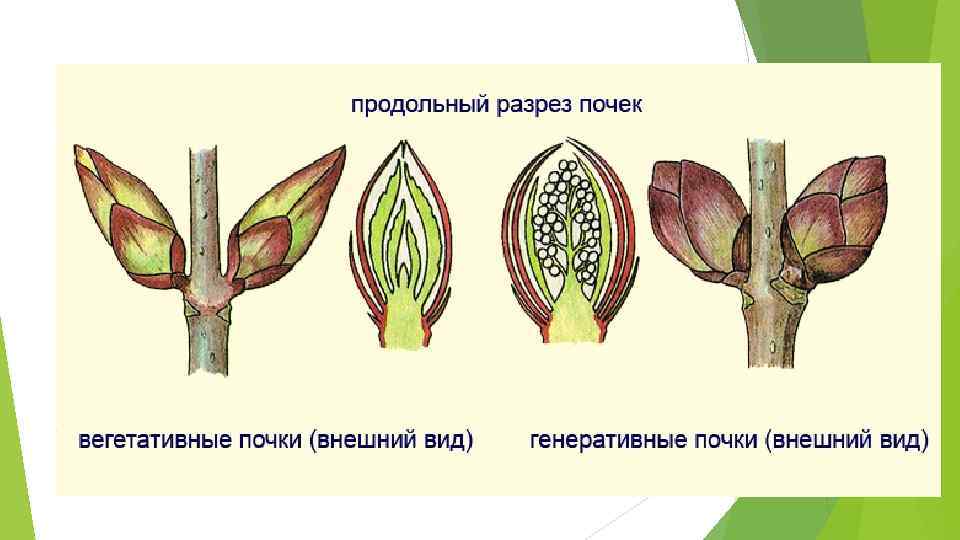 продольный разрез почек

вегетативные почки (внешний вид)

генеративные почки (внешний вид)